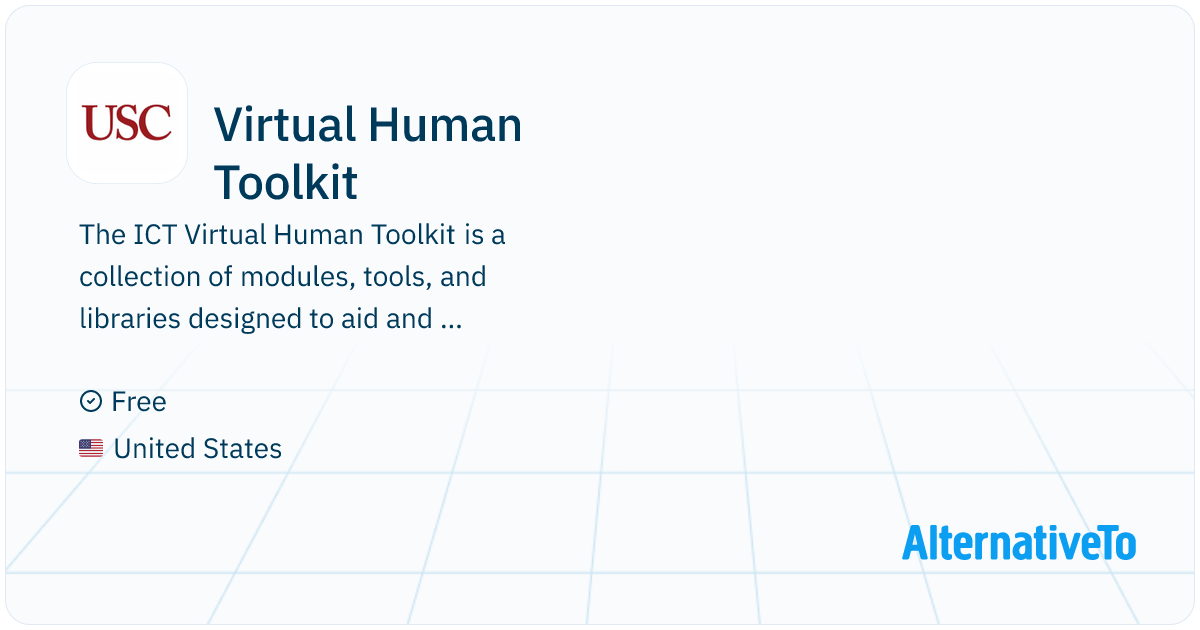 USC

Virtual Human Toolkit

The ICT Virtual Human Toolkit is a collection of modules, tools, and libraries designed to aid and ...

Free

United States

AlternativeTo